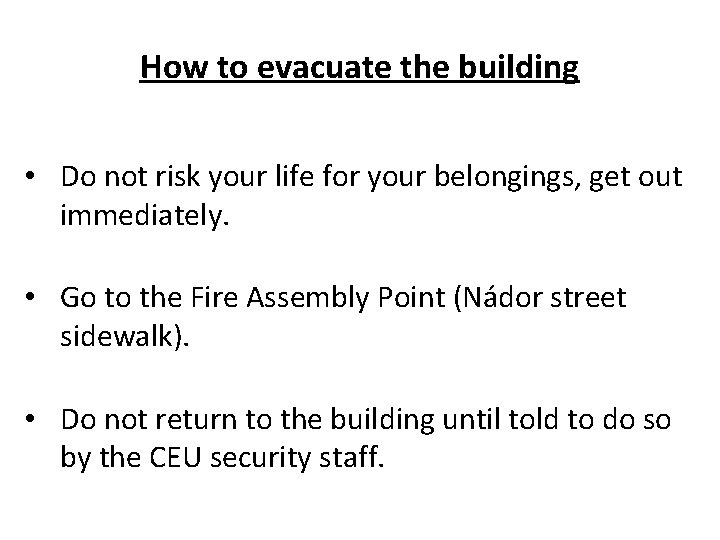 How to evacuate the building

• Do not risk your life for your belongings, get out immediately.

• Go to the Fire Assembly Point (Nádor street sidewalk).

• Do not return to the building until told to do so by the CEU security staff.